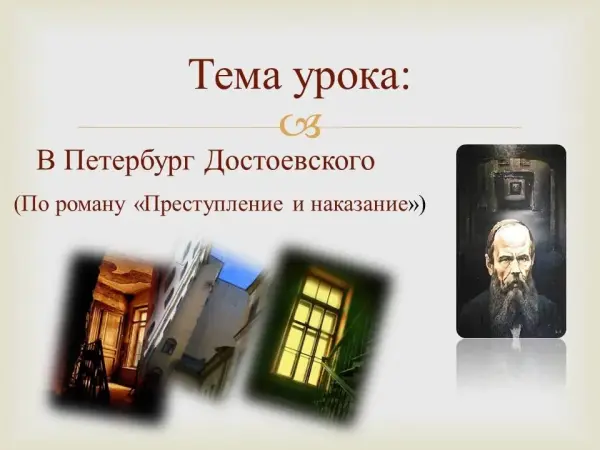 Тема урока:

В Петербург Достоевского

(По роману «Преступление и наказание»)